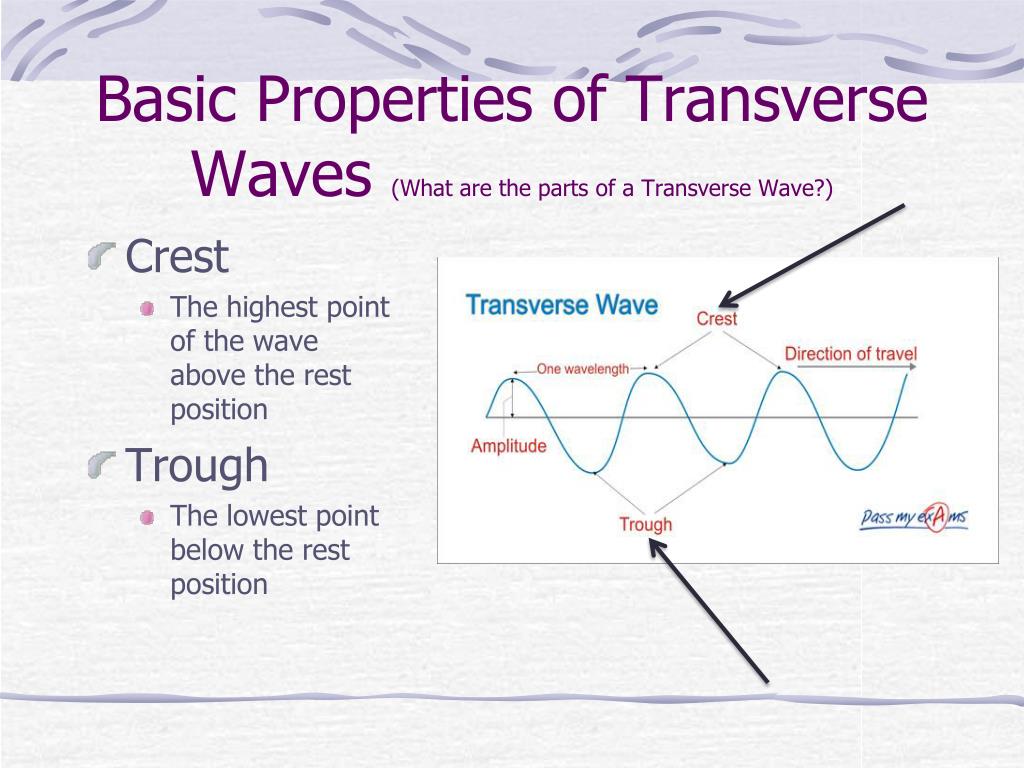 Basic Properties of Transverse Waves (What are the parts of a Transverse Wave?)

Crest

The highest point of the wave above the rest position

Trough

The lowest point below the rest position

Transverse Wave

Crest

One wavelength

Direction of travel

Amplitude

Trough

Pass my exAms